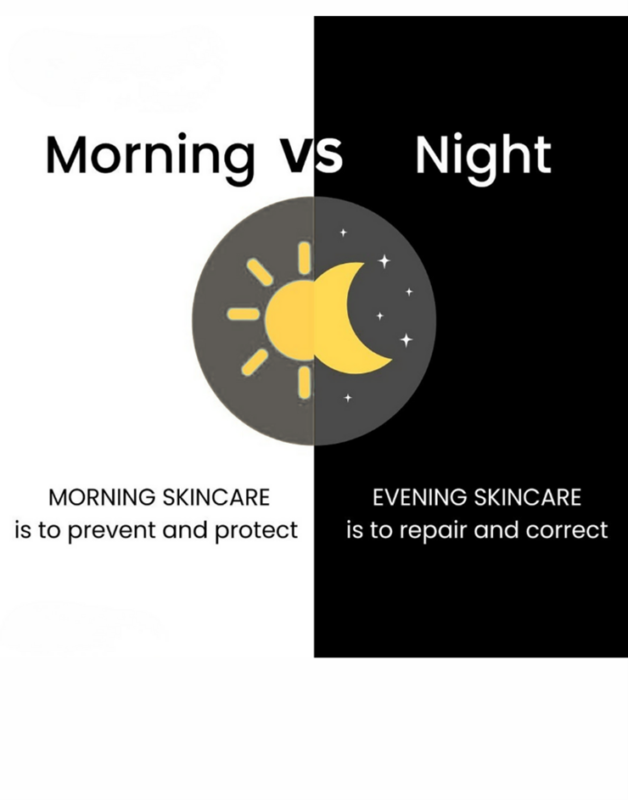 Morning vs Night

MORNING SKINCARE
is to prevent and protect

EVENING SKINCARE
is to repair and correct